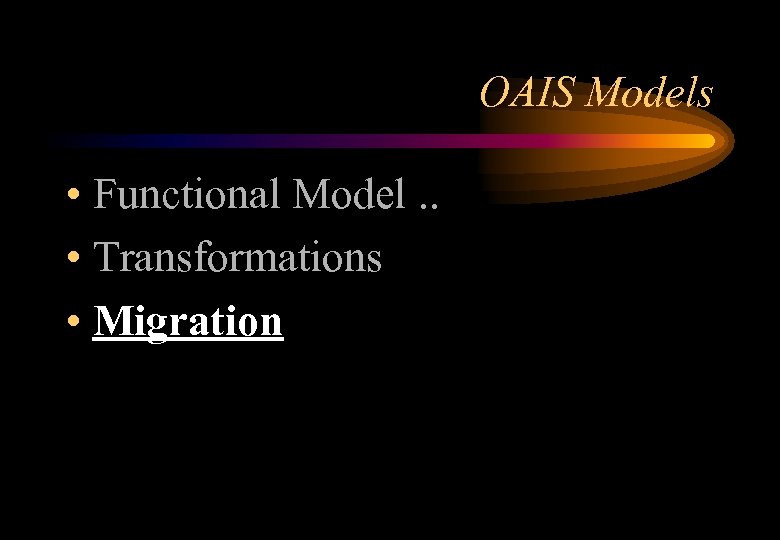 OAIS Models

• Functional Model ..
• Transformations
• Migration